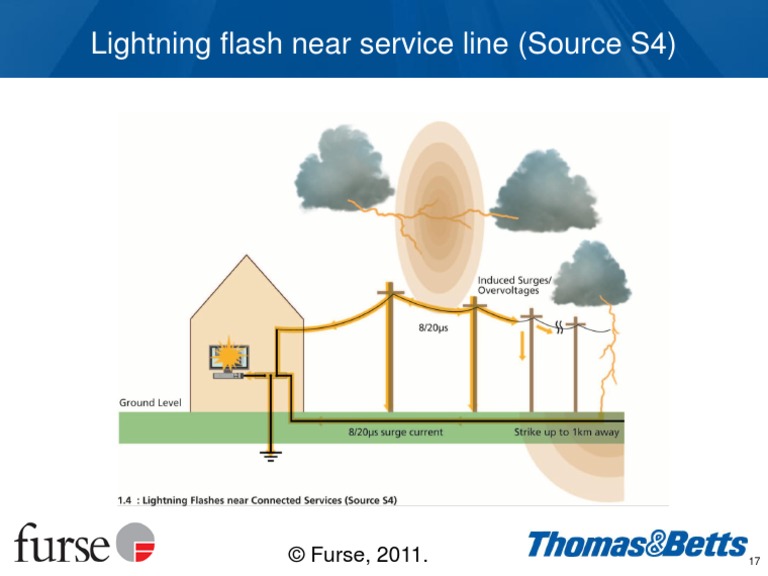 Lightning flash near service line (Source S4)

Induced Surges/
Overvoltages

8/20μs

Ground Level

8/20μs surge current

Strike up to 1km away

1.4 : Lightning Flashes near Connected Services (Source S4)

furse

© Furse, 2011.

Thomas&Betts

17